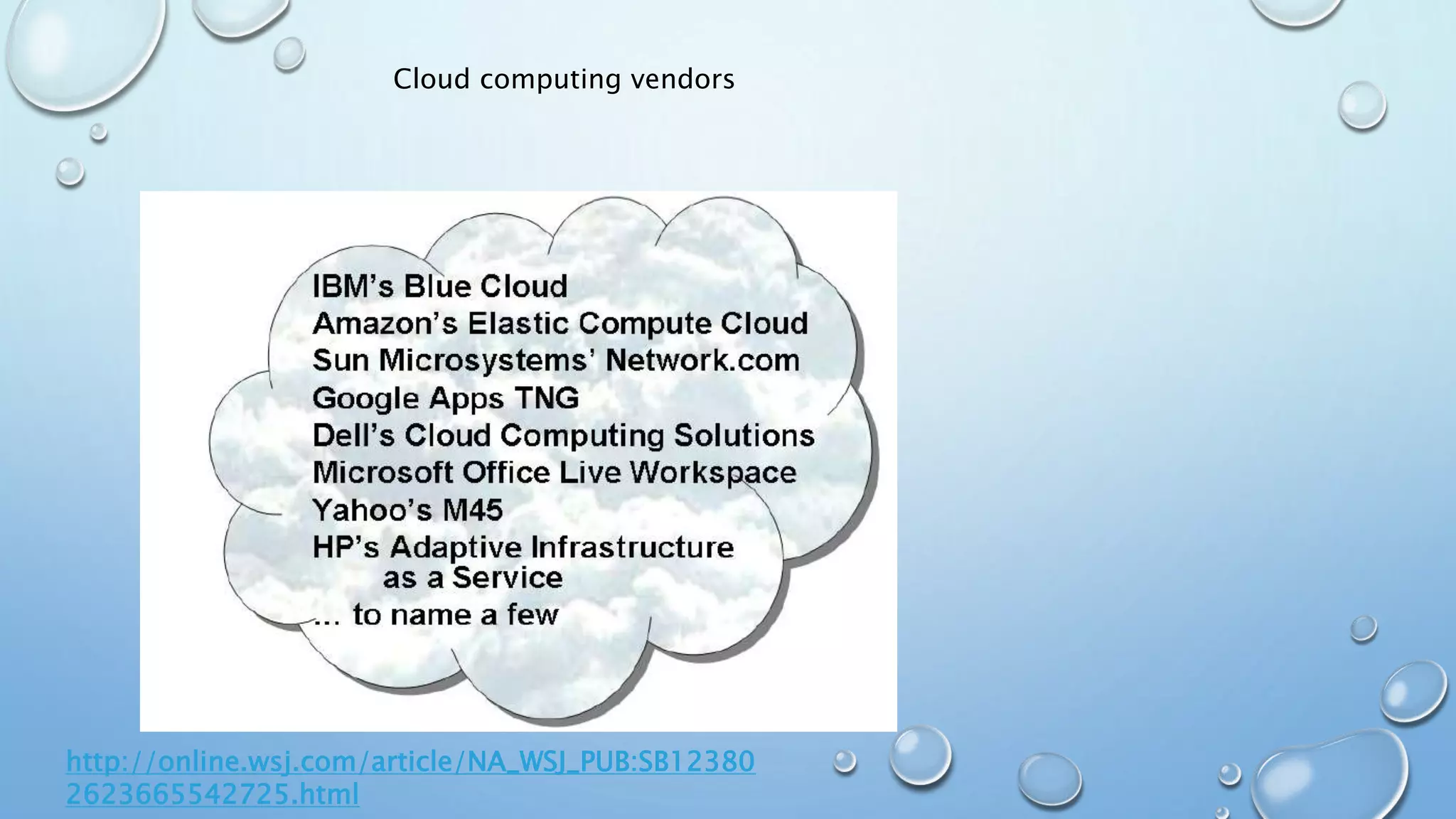 Cloud computing vendors

IBM's Blue Cloud
Amazon's Elastic Compute Cloud
Sun Microsystems' Network.com
Google Apps TNG
Dell's Cloud Computing Solutions
Microsoft Office Live Workspace
Yahoo's M45
HP's Adaptive Infrastructure as a Service
... to name a few

http://online.wsj.com/article/NA_WSJ_PUB:SB123802623665542725.html